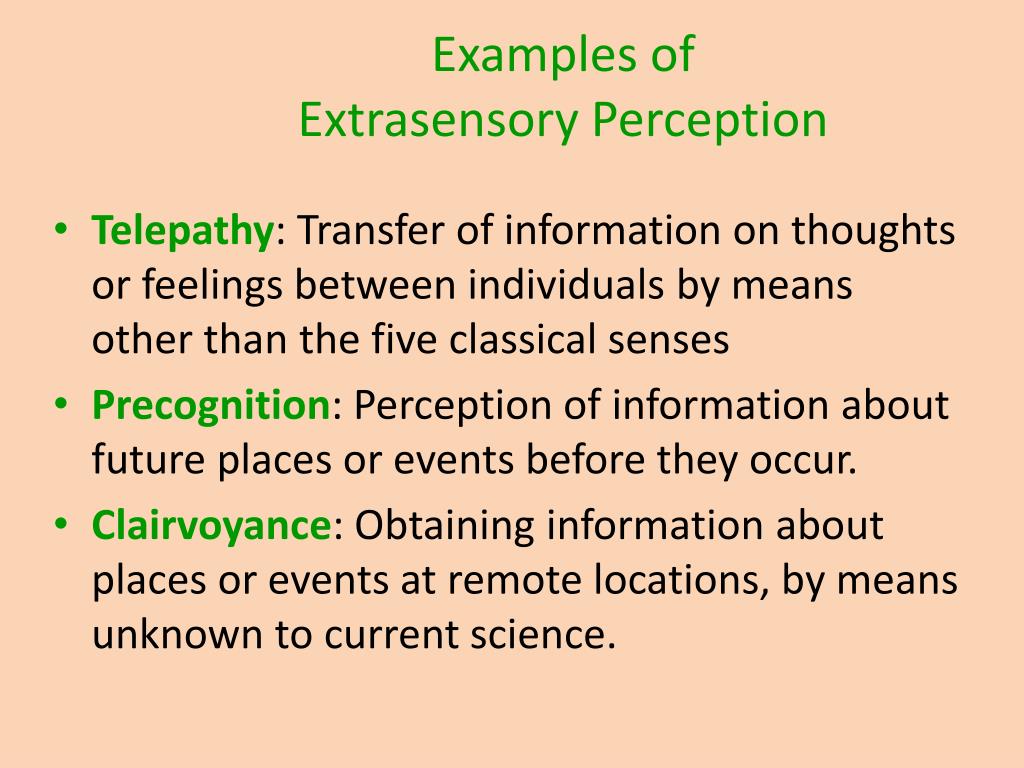 Examples of
Extrasensory Perception

• Telepathy: Transfer of information on thoughts or feelings between individuals by means other than the five classical senses
• Precognition: Perception of information about future places or events before they occur.
• Clairvoyance: Obtaining information about places or events at remote locations, by means unknown to current science.